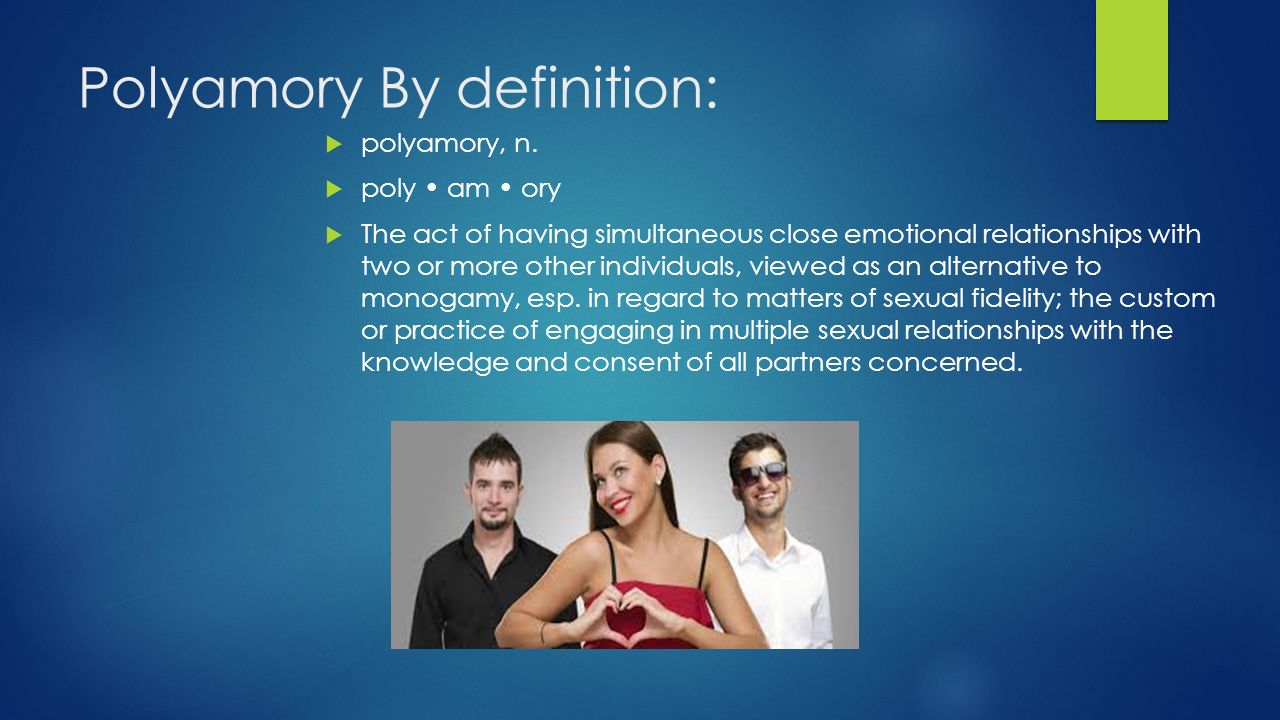 Polyamory By definition:

polyamory, n.

poly • am • ory

The act of having simultaneous close emotional relationships with two or more other individuals, viewed as an alternative to monogamy, esp. in regard to matters of sexual fidelity; the custom or practice of engaging in multiple sexual relationships with the knowledge and consent of all partners concerned.